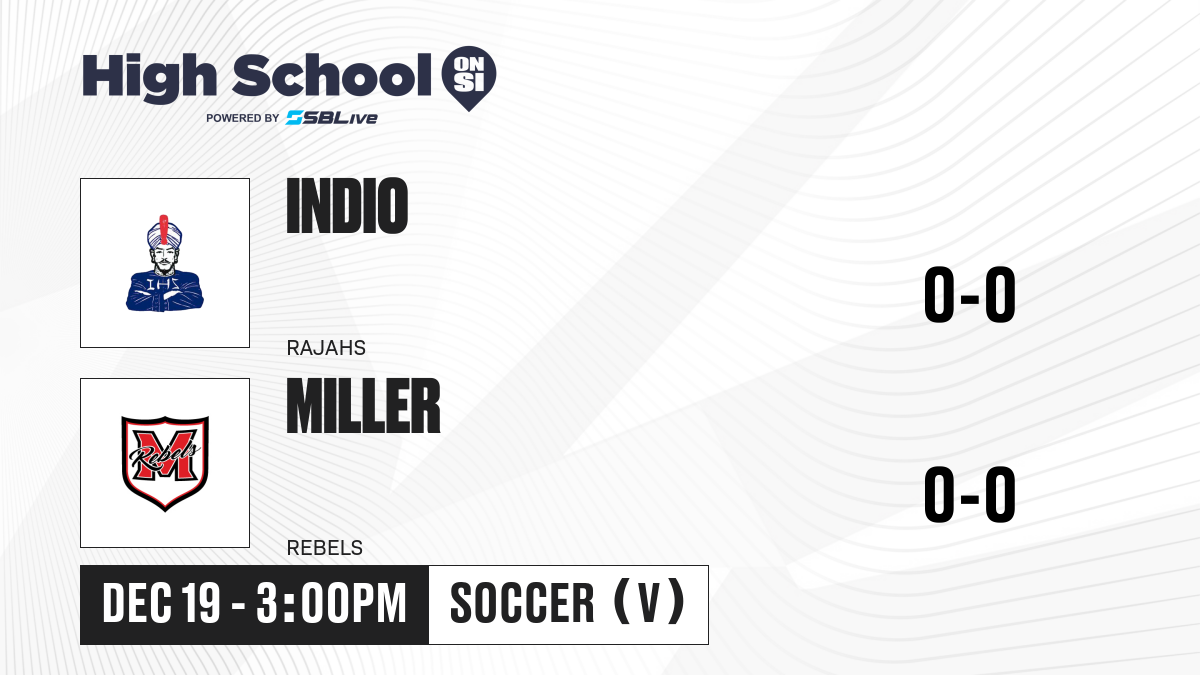 High School ON SI
POWERED BY SBLive

IHS

INDIO

RAJAHS

0-0

M Rebels

MILLER

REBELS

0-0

DEC 19 - 3:00PM

SOCCER (V)